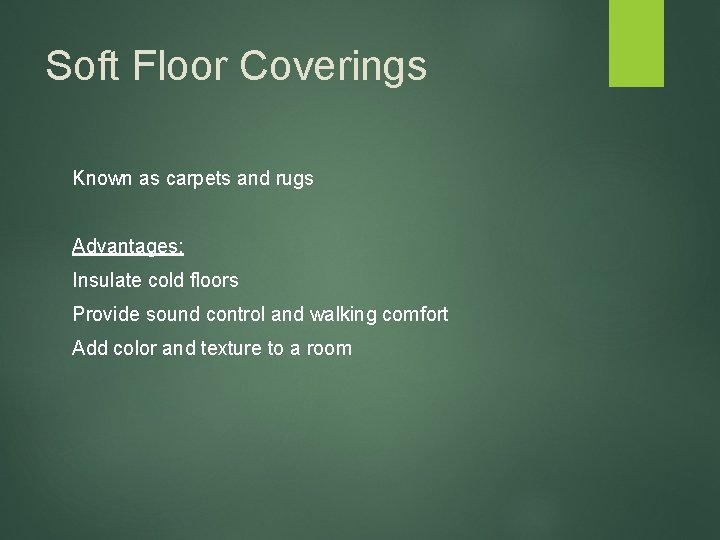 Soft Floor Coverings

Known as carpets and rugs

Advantages:
Insulate cold floors
Provide sound control and walking comfort
Add color and texture to a room